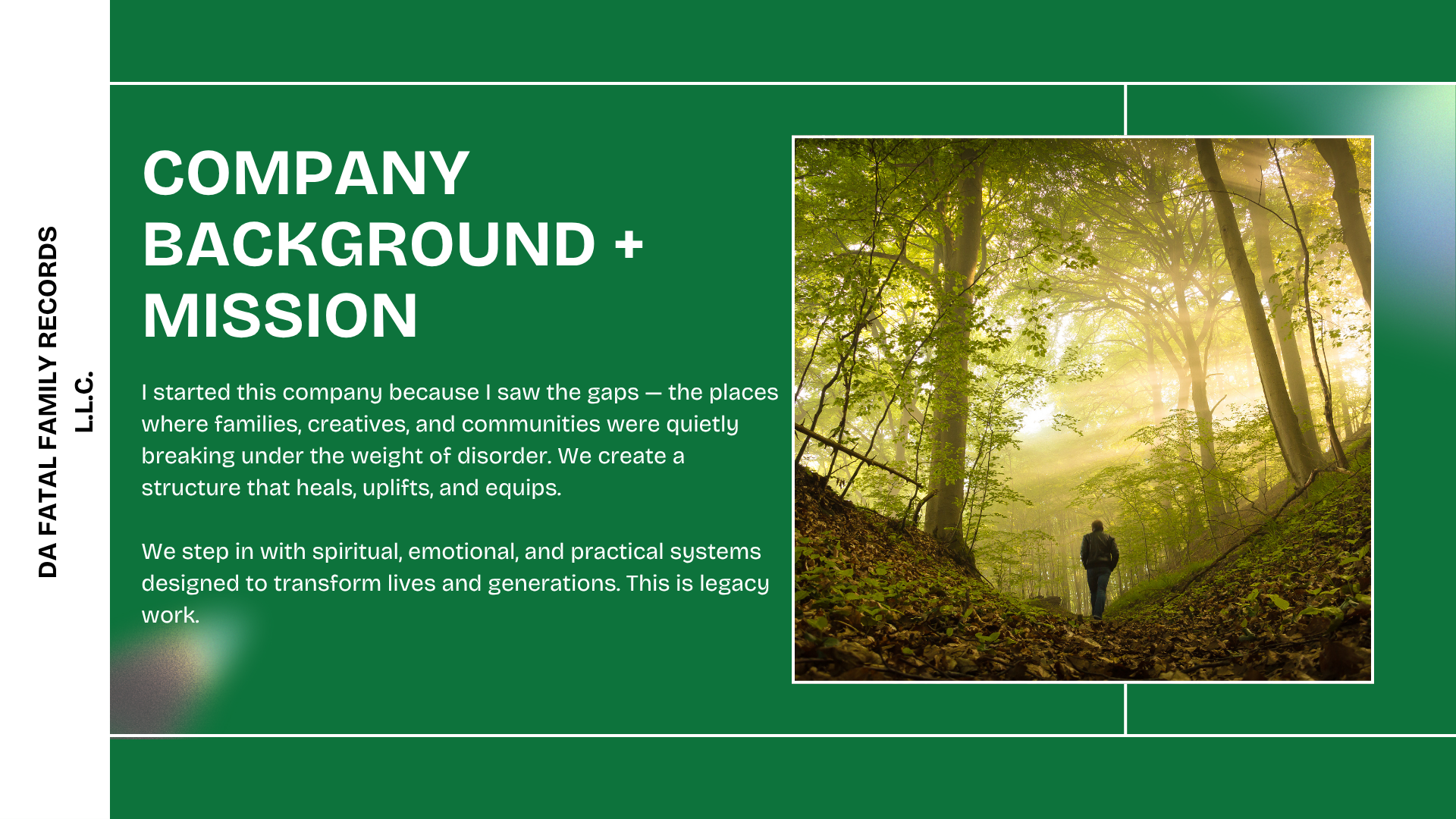 DA FATAL FAMILY RECORDS L.L.C.

COMPANY BACKGROUND + MISSION

I started this company because I saw the gaps — the places where families, creatives, and communities were quietly breaking under the weight of disorder. We create a structure that heals, uplifts, and equips.

We step in with spiritual, emotional, and practical systems designed to transform lives and generations. This is legacy work.